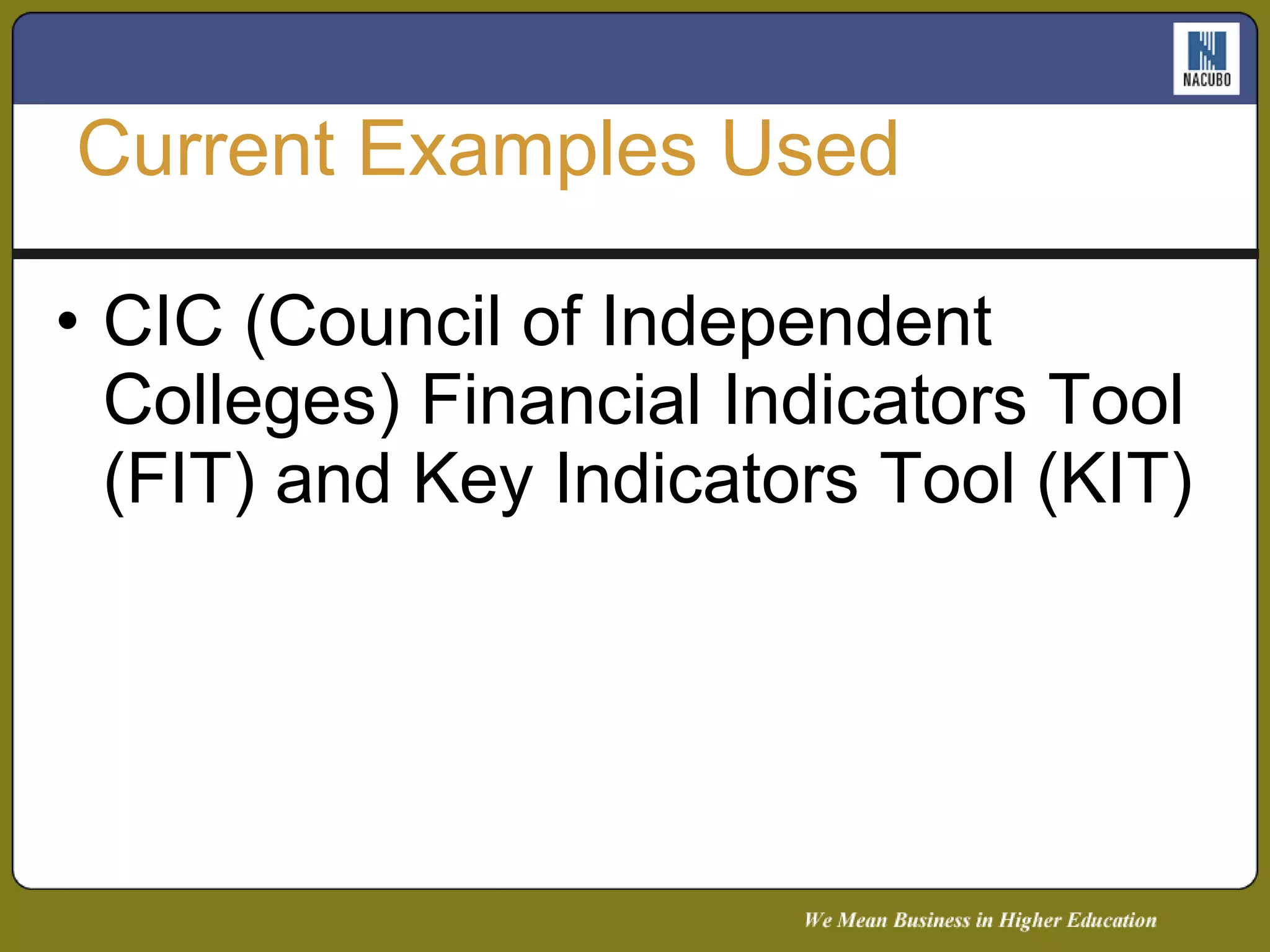 NACUBO

Current Examples Used

• CIC (Council of Independent Colleges) Financial Indicators Tool (FIT) and Key Indicators Tool (KIT)

We Mean Business in Higher Education